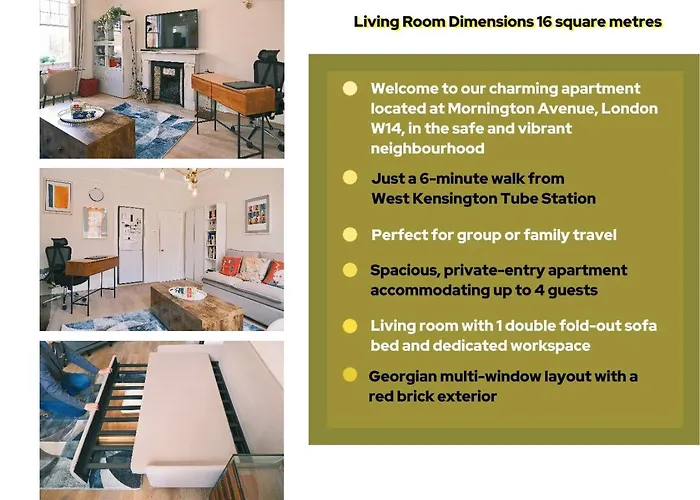 Living Room Dimensions 16 square metres

Welcome to our charming apartment located at Mornington Avenue, London W14, in the safe and vibrant neighbourhood

Just a 6-minute walk from West Kensington Tube Station

Perfect for group or family travel

Spacious, private-entry apartment accommodating up to 4 guests

Living room with 1 double fold-out sofa bed and dedicated workspace

Georgian multi-window layout with a red brick exterior